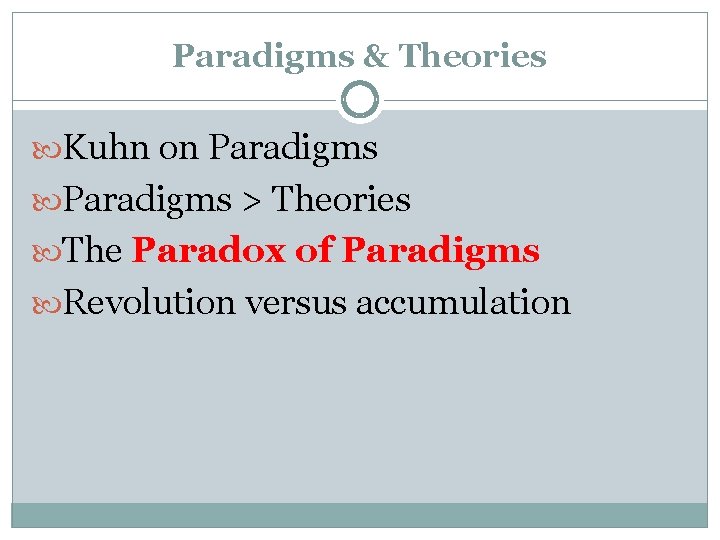 Paradigms & Theories

Kuhn on Paradigms

Paradigms > Theories

The Paradox of Paradigms

Revolution versus accumulation